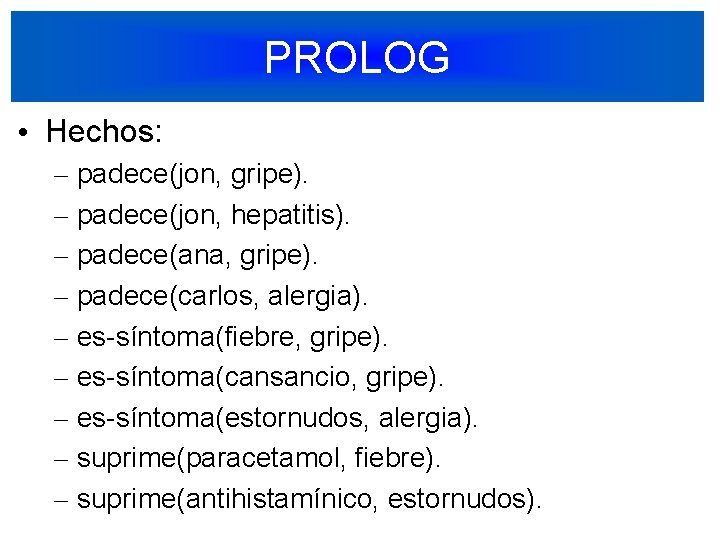 PROLOG

• Hechos:
– padece(jon, gripe).
– padece(jon, hepatitis).
– padece(ana, gripe).
– padece(carlos, alergia).
– es-síntoma(fiebre, gripe).
– es-síntoma(cansancio, gripe).
– es-síntoma(estornudos, alergia).
– suprime(paracetamol, fiebre).
– suprime(antihistamínico, estornudos).